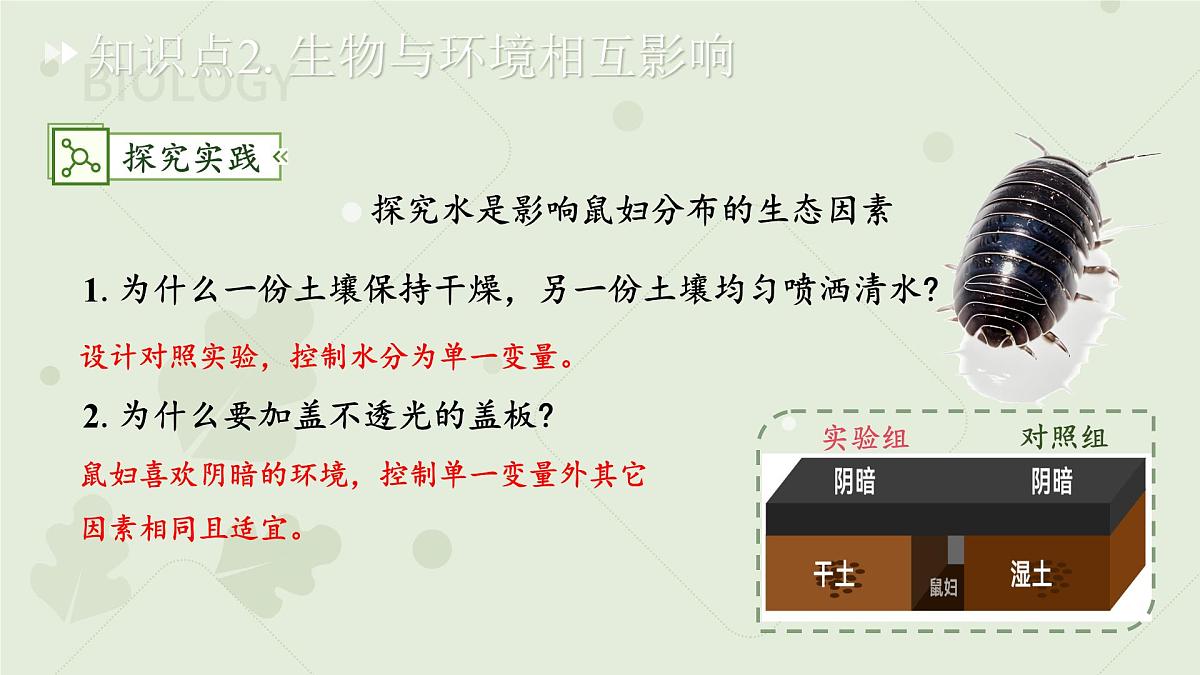 知识点2. 生物与环境相互影响
BIOLOGY

探究实践

探究水是影响鼠妇分布的生态因素

1. 为什么一份土壤保持干燥，另一份土壤均匀喷洒清水？

设计对照实验，控制水分为单一变量。

2. 为什么要加盖不透光的盖板？

鼠妇喜欢阴暗的环境，控制单一变量外其它因素相同且适宜。

实验组 对照组
阴暗 阴暗
干土 鼠妇 湿土